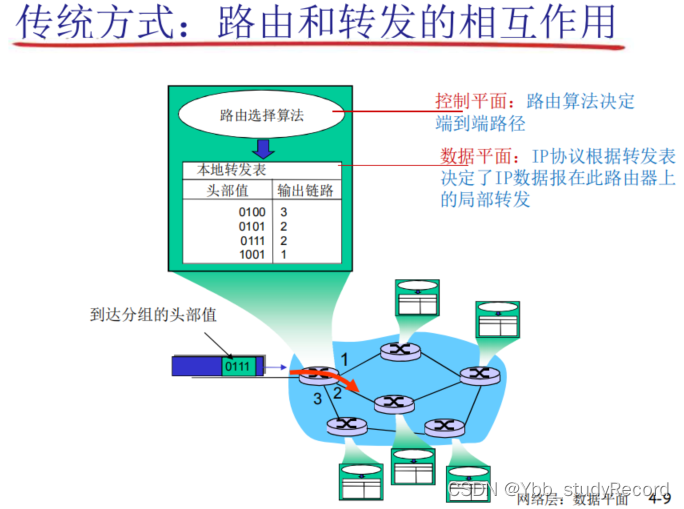 传统方式：路由和转发的相互作用

路由选择算法

本地转发表

| 头部值 | 输出链路 |
|---|---|
| 0100 | 3 |
| 0101 | 2 |
| 0111 | 2 |
| 1001 | 1 |

控制平面：路由算法决定端到端路径

数据平面：IP协议根据转发表决定了IP数据报在此路由器上的局部转发

到达分组的头部值

0111

1
2
3

CSDN @Ybb_studyRecord

网络层：数据平面 4-9